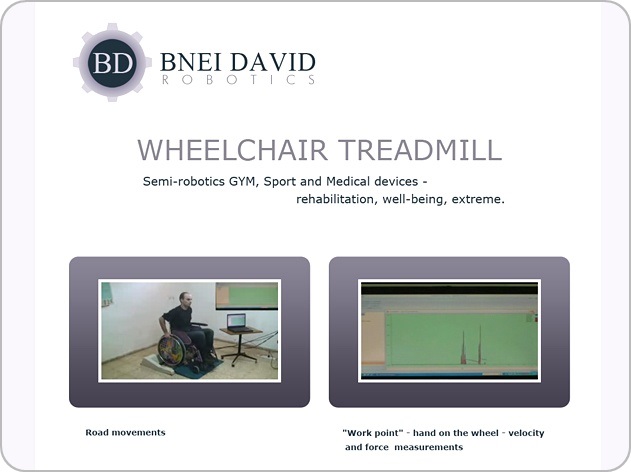 BD BNEI DAVID
ROBOTICS

WHEELCHAIR TREADMILL

Semi-robotics GYM, Sport and Medical devices - rehabilitation, well-being, extreme.

Road movements

"Work point" - hand on the wheel - velocity and force measurements